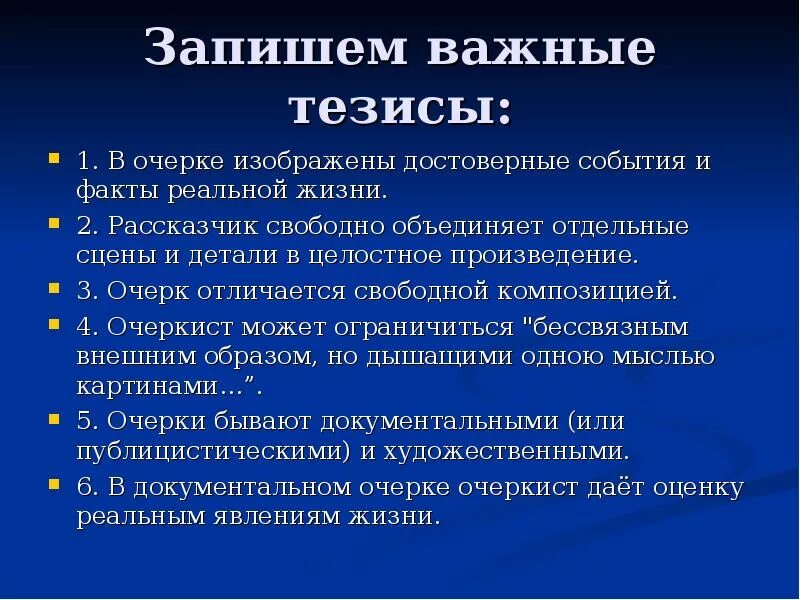 Запишем важные тезисы:

1. В очерке изображены достоверные события и факты реальной жизни.

2. Рассказчик свободно объединяет отдельные сцены и детали в целостное произведение.

3. Очерк отличается свободной композицией.

4. Очеркист может ограничиться "бессвязным внешним образом, но дышащими одною мыслью картинами…”.

5. Очерки бывают документальными (или публицистическими) и художественными.

6. В документальном очерке очеркист даёт оценку реальным явлениям жизни.